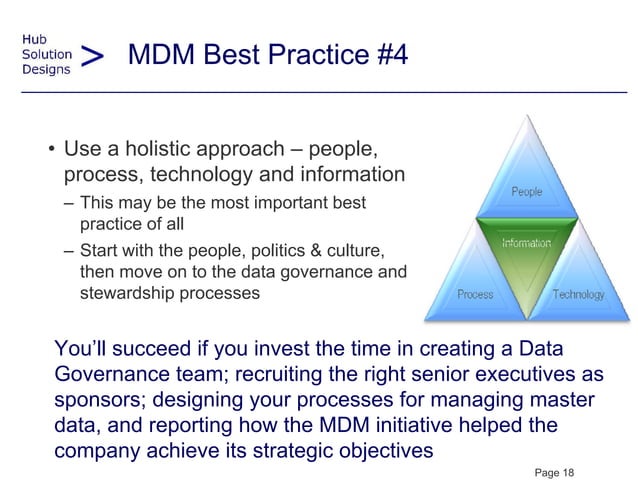 Hub
Solution
Designs
>
MDM Best Practice #4

• Use a holistic approach – people, process, technology and information
– This may be the most important best practice of all
– Start with the people, politics & culture, then move on to the data governance and stewardship processes

People
Information
Process
Technology

You'll succeed if you invest the time in creating a Data Governance team; recruiting the right senior executives as sponsors; designing your processes for managing master data, and reporting how the MDM initiative helped the company achieve its strategic objectives

Page 18